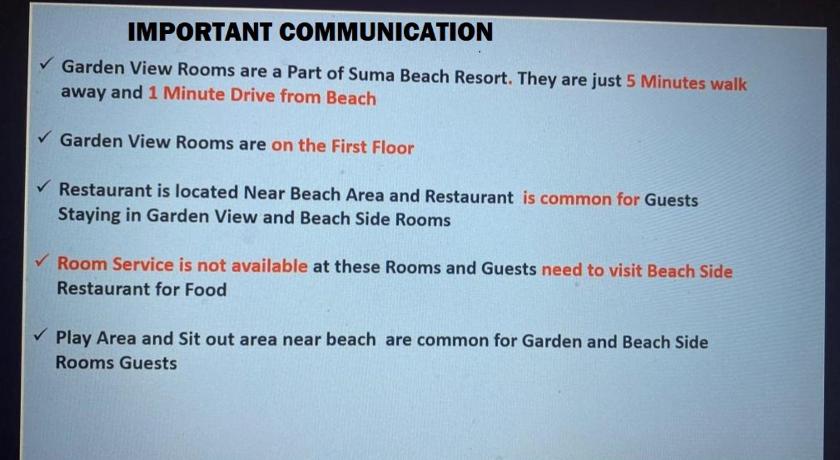 IMPORTANT COMMUNICATION

✓ Garden View Rooms are a Part of Suma Beach Resort. They are just 5 Minutes walk away and 1 Minute Drive from Beach

✓ Garden View Rooms are on the First Floor

✓ Restaurant is located Near Beach Area and Restaurant is common for Guests Staying in Garden View and Beach Side Rooms

✓ Room Service is not available at these Rooms and Guests need to visit Beach Side Restaurant for Food

✓ Play Area and Sit out area near beach are common for Garden and Beach Side Rooms Guests